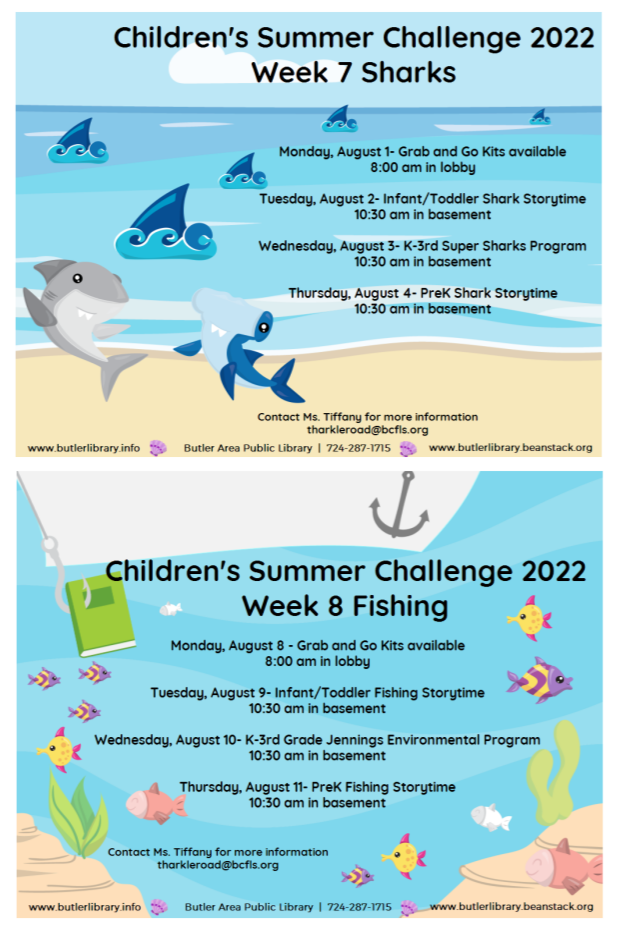 Children's Summer Challenge 2022
Week 7 Sharks

Monday, August 1- Grab and Go Kits available
8:00 am in lobby

Tuesday, August 2- Infant/Toddler Shark Storytime
10:30 am in basement

Wednesday, August 3- K-3rd Super Sharks Program
10:30 am in basement

Thursday, August 4- PreK Shark Storytime
10:30 am in basement

Contact Ms. Tiffany for more information
tharkleroad@bcfls.org

www.butlerlibrary.info Butler Area Public Library | 724-287-1715 www.butlerlibrary.beanstack.org

Children's Summer Challenge 2022
Week 8 Fishing

Monday, August 8 - Grab and Go Kits available
8:00 am in lobby

Tuesday, August 9- Infant/Toddler Fishing Storytime
10:30 am in basement

Wednesday, August 10- K-3rd Grade Jennings Environmental Program
10:30 am in basement

Thursday, August 11- PreK Fishing Storytime
10:30 am in basement

Contact Ms. Tiffany for more information
tharkleroad@bcfls.org

www.butlerlibrary.info Butler Area Public Library | 724-287-1715 www.butlerlibrary.beanstack.org